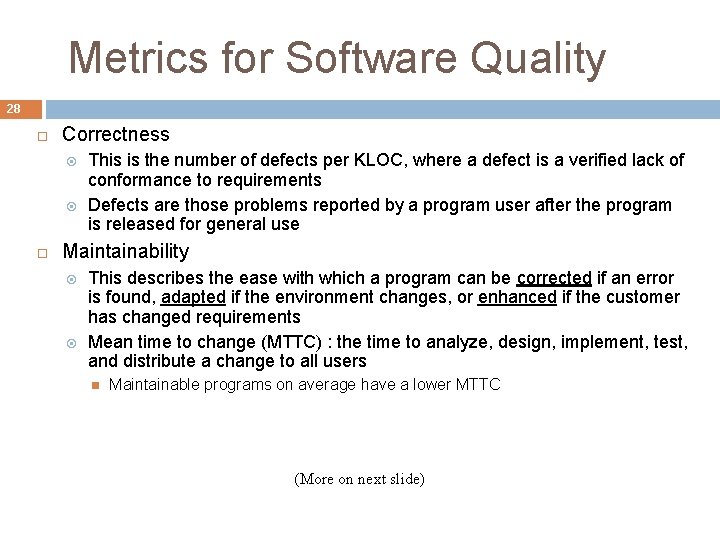 Metrics for Software Quality

28

Correctness

This is the number of defects per KLOC, where a defect is a verified lack of conformance to requirements

Defects are those problems reported by a program user after the program is released for general use

Maintainability

This describes the ease with which a program can be corrected if an error is found, adapted if the environment changes, or enhanced if the customer has changed requirements

Mean time to change (MTTC) : the time to analyze, design, implement, test, and distribute a change to all users

Maintainable programs on average have a lower MTTC

(More on next slide)